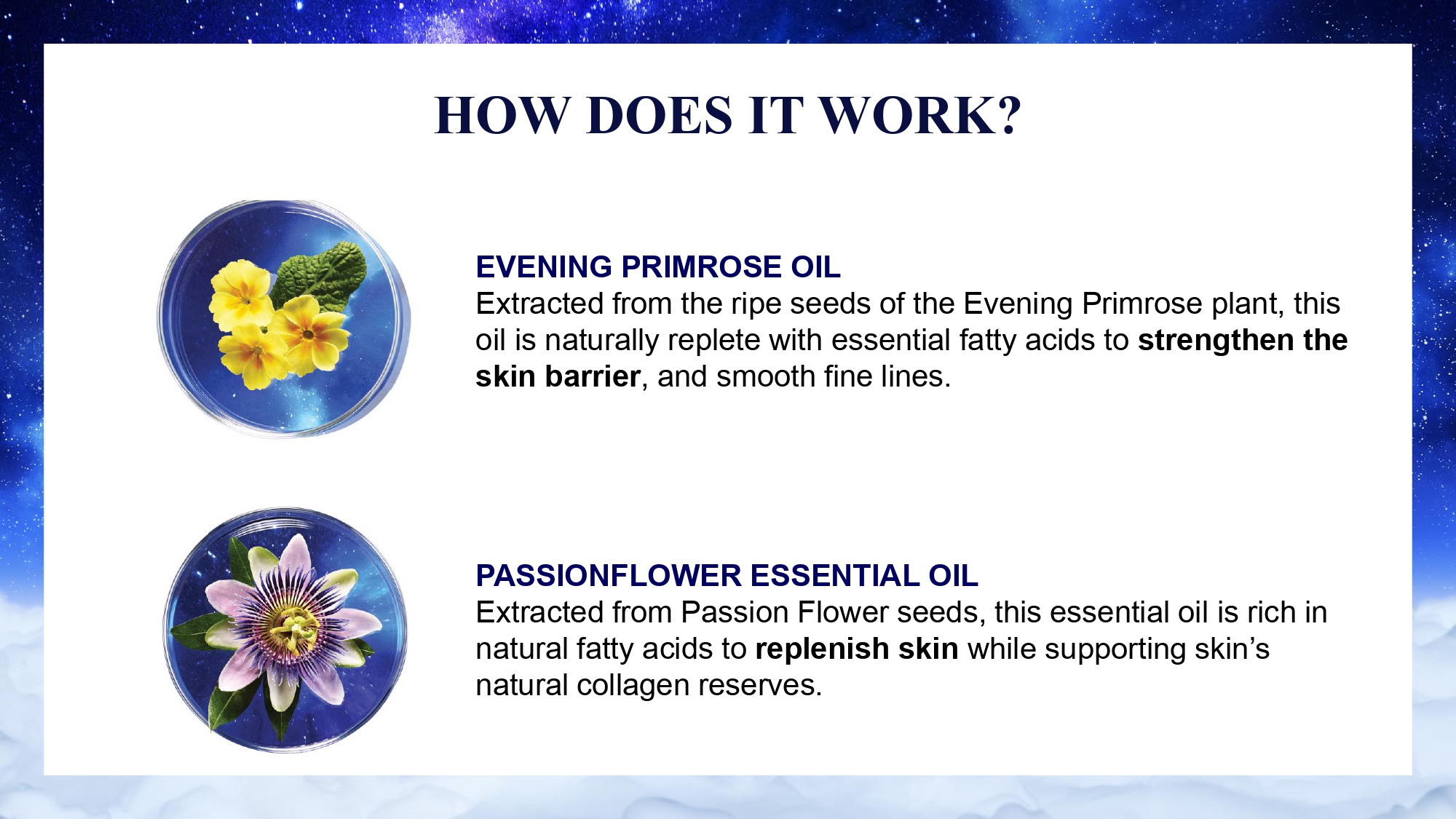 HOW DOES IT WORK?

EVENING PRIMROSE OIL
Extracted from the ripe seeds of the Evening Primrose plant, this oil is naturally replete with essential fatty acids to strengthen the skin barrier, and smooth fine lines.

PASSIONFLOWER ESSENTIAL OIL
Extracted from Passion Flower seeds, this essential oil is rich in natural fatty acids to replenish skin while supporting skin’s natural collagen reserves.